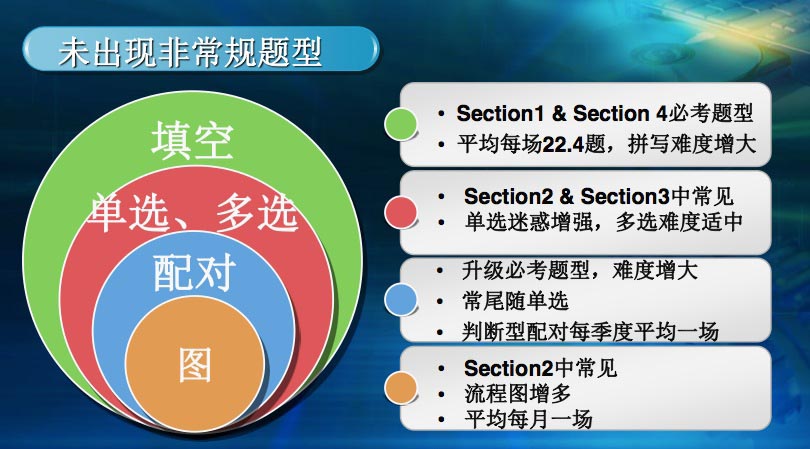 未出现非常规题型

填空

单选、多选

配对

图

• Section1 & Section 4必考题型
• 平均每场22.4题，拼写难度增大

• Section2 & Section3中常见
• 单选迷惑增强，多选难度适中

• 升级必考题型，难度增大
• 常尾随单选
• 判断型配对每季度平均一场

• Section2中常见
• 流程图增多
• 平均每月一场